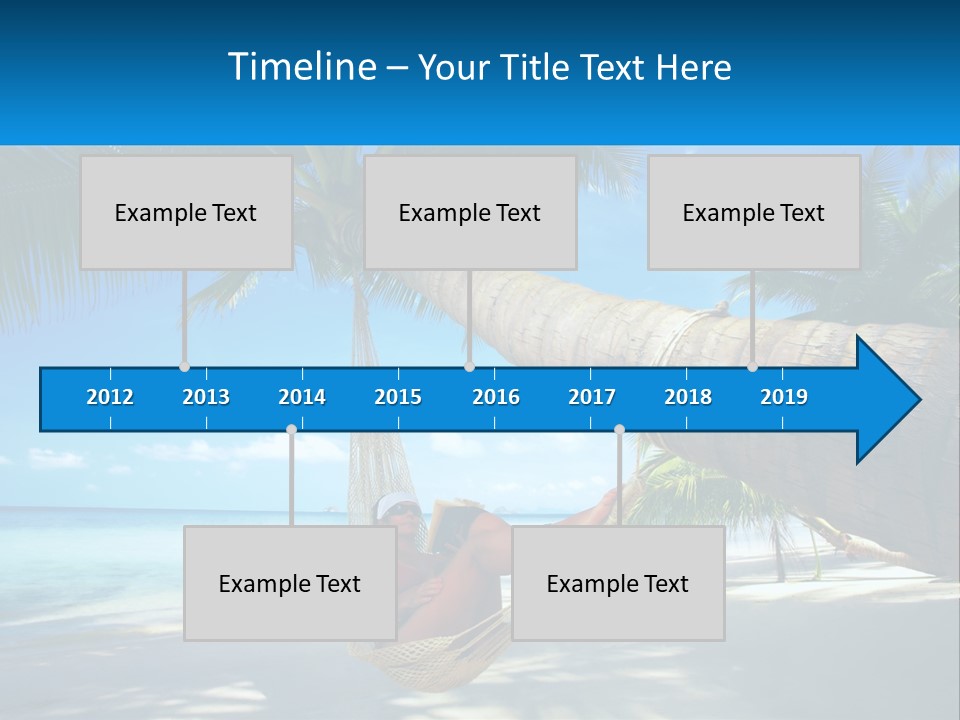 Timeline – Your Title Text Here

Example Text

Example Text

Example Text

2012 2013 2014 2015 2016 2017 2018 2019

Example Text

Example Text